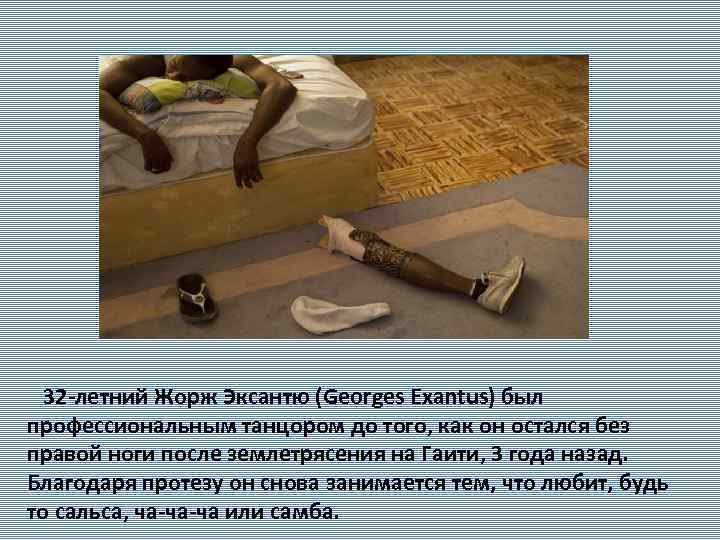 32-летний Жорж Эксантю (Georges Exantus) был профессиональным танцором до того, как он остался без правой ноги после землетрясения на Гаити, 3 года назад. Благодаря протезу он снова занимается тем, что любит, будь то сальса, ча-ча-ча или самба.